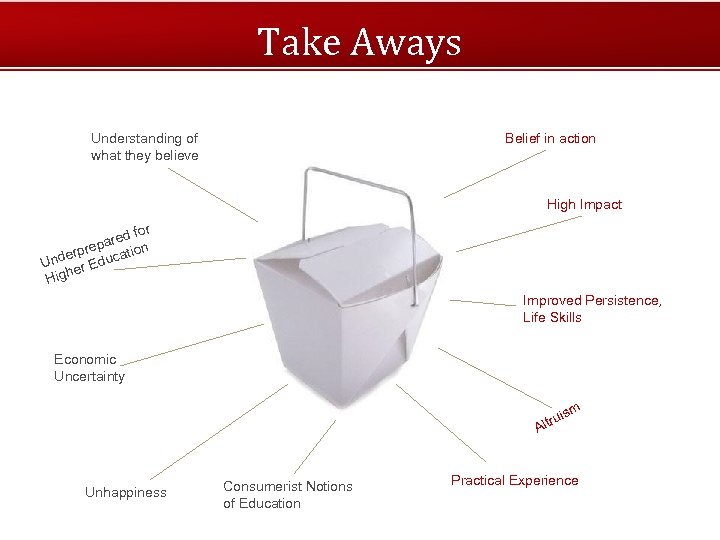 Take Aways

Understanding of what they believe

Underprepared for Higher Education

Economic Uncertainty

Unhappiness

Consumerist Notions of Education

Belief in action

High Impact

Improved Persistence, Life Skills

Altruism

Practical Experience